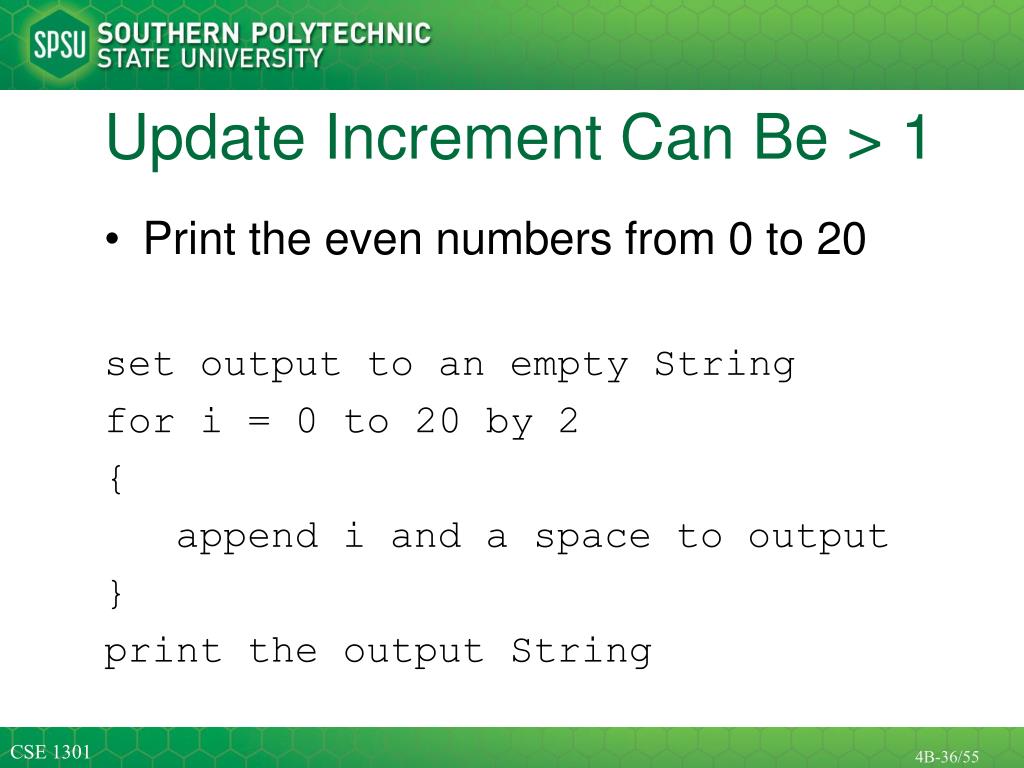 SPSU SOUTHERN POLYTECHNIC STATE UNIVERSITY

Update Increment Can Be > 1

• Print the even numbers from 0 to 20

set output to an empty String
for i = 0 to 20 by 2
{
   append i and a space to output
}
print the output String

CSE 1301

4B-36/55